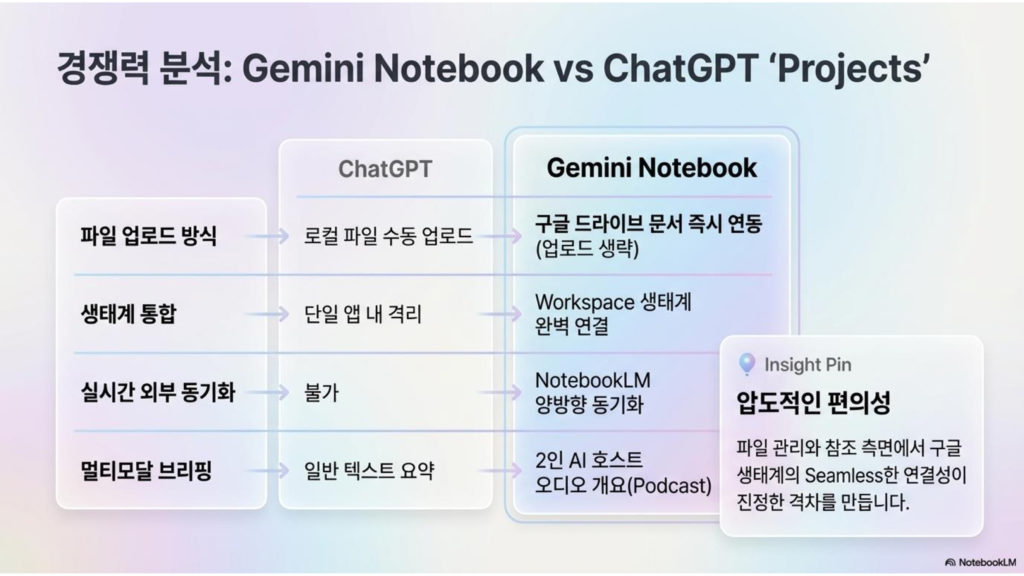 경쟁력 분석: Gemini Notebook vs ChatGPT 'Projects'

| | ChatGPT | Gemini Notebook |
|---|---|---|
| 파일 업로드 방식 | 로컬 파일 수동 업로드 | 구글 드라이브 문서 즉시 연동 (업로드 생략) |
| 생태계 통합 | 단일 앱 내 격리 | Workspace 생태계 완벽 연결 |
| 실시간 외부 동기화 | 불가 | NotebookLM 양방향 동기화 |
| 멀티모달 브리핑 | 일반 텍스트 요약 | 2인 AI 호스트 오디오 개요(Podcast) |

Insight Pin

압도적인 편의성

파일 관리와 참조 측면에서 구글 생태계의 Seamless한 연결성이 진정한 격차를 만듭니다.

NotebookLM